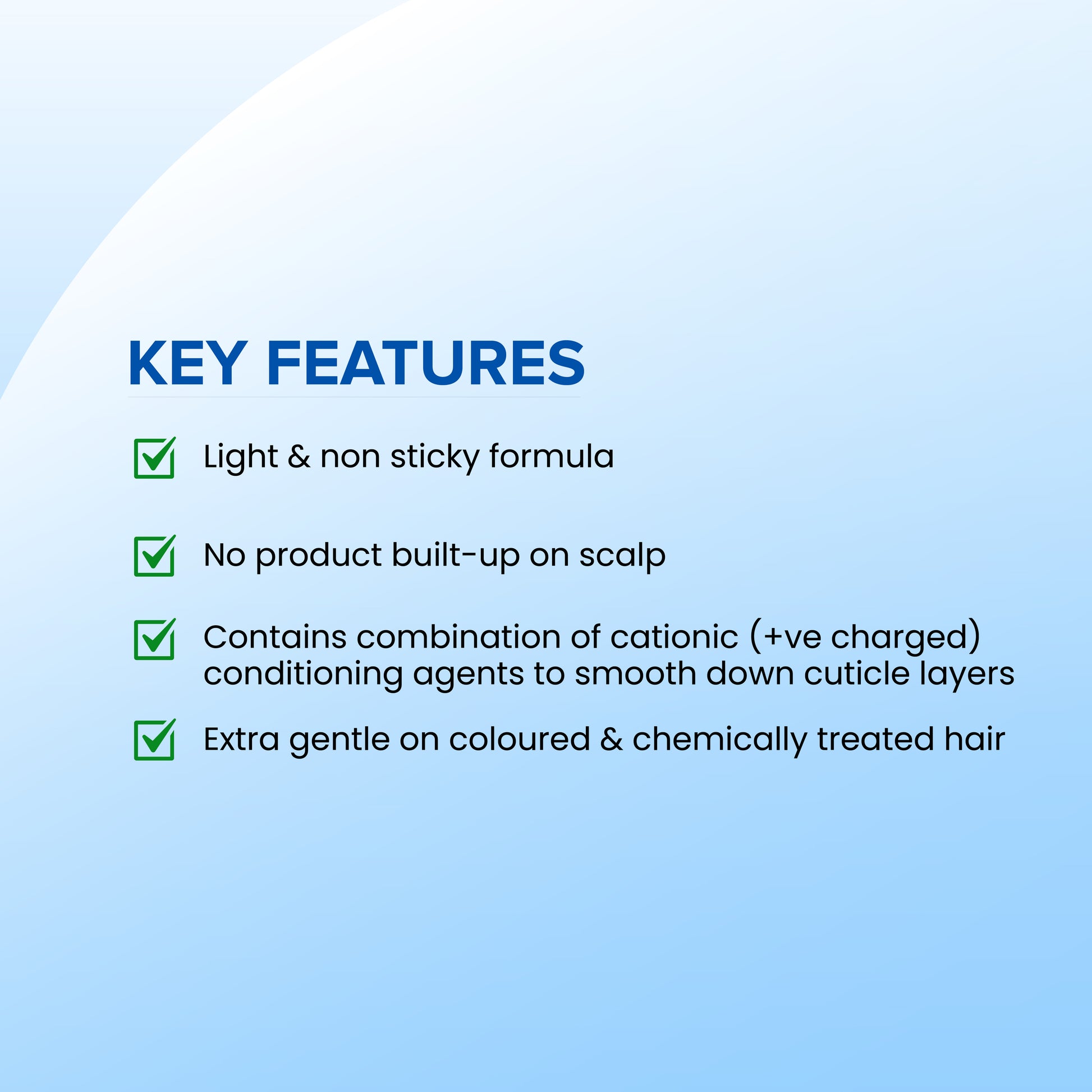 KEY FEATURES

Light & non sticky formula

No product built-up on scalp

Contains combination of cationic (+ve charged) conditioning agents to smooth down cuticle layers

Extra gentle on coloured & chemically treated hair